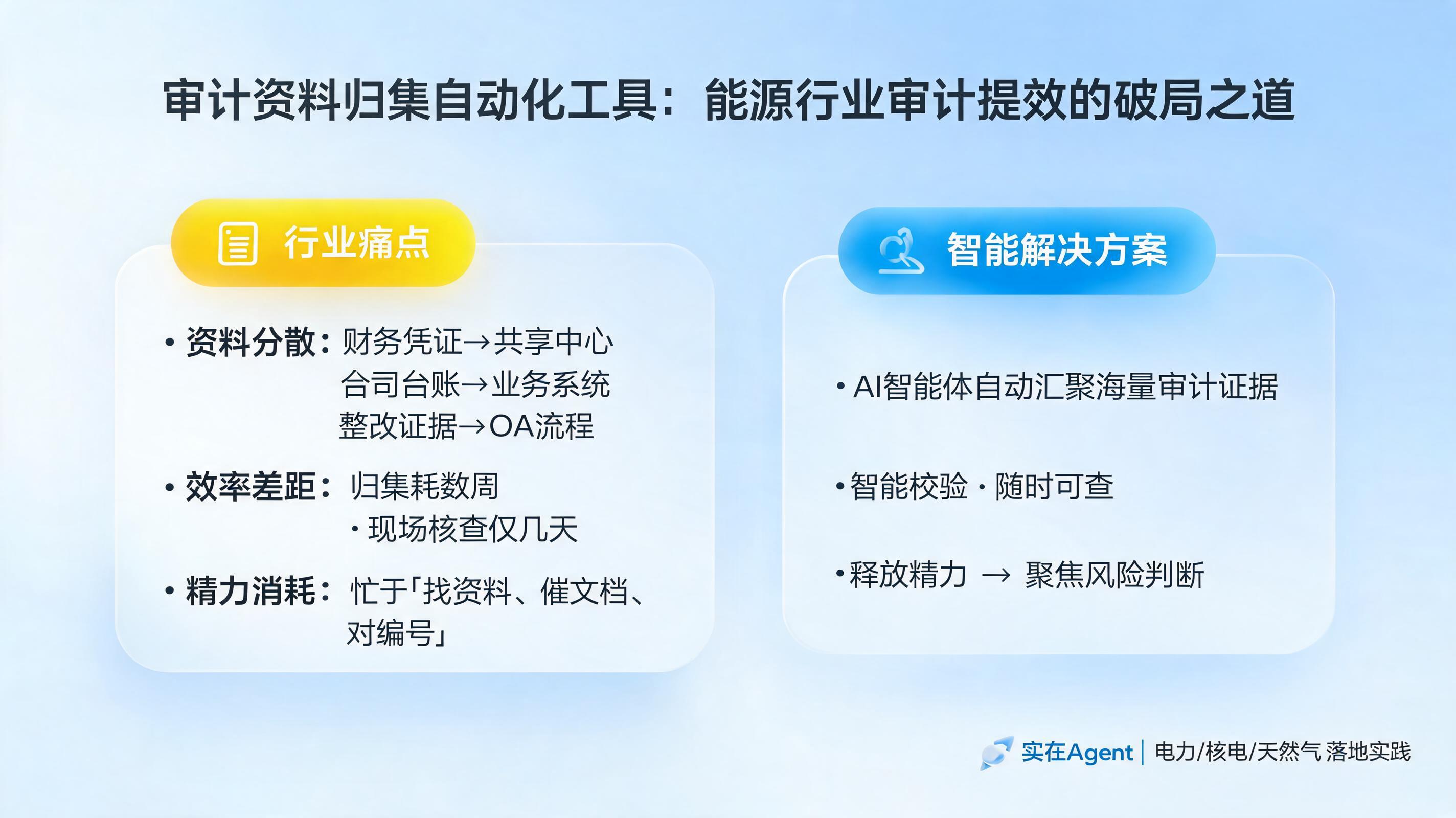 审计资料归集自动化工具：能源行业审计提效的破局之道

行业痛点

• 资料分散：财务凭证→共享中心
合同台账→业务系统
整改证据→OA流程

• 效率差距：归集耗数周
· 现场核查仅几天

• 精力消耗：忙于「找资料、催文档、对编号」

智能解决方案

• AI智能体自动汇聚海量审计证据

• 智能校验 · 随时可查

• 释放精力 → 聚焦风险判断

实在Agent | 电力/核电/天然气 落地实践